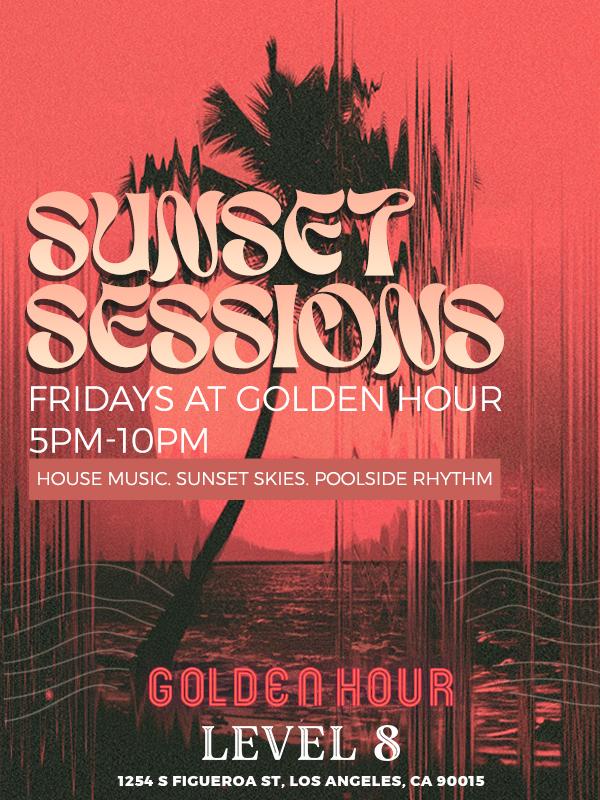 SUNSET SESSIONS

FRIDAYS AT GOLDEN HOUR
5PM-10PM

HOUSE MUSIC. SUNSET SKIES. POOLSIDE RHYTHM

GOLDEN HOUR
LEVEL 8
1254 S FIGUEROA ST, LOS ANGELES, CA 90015